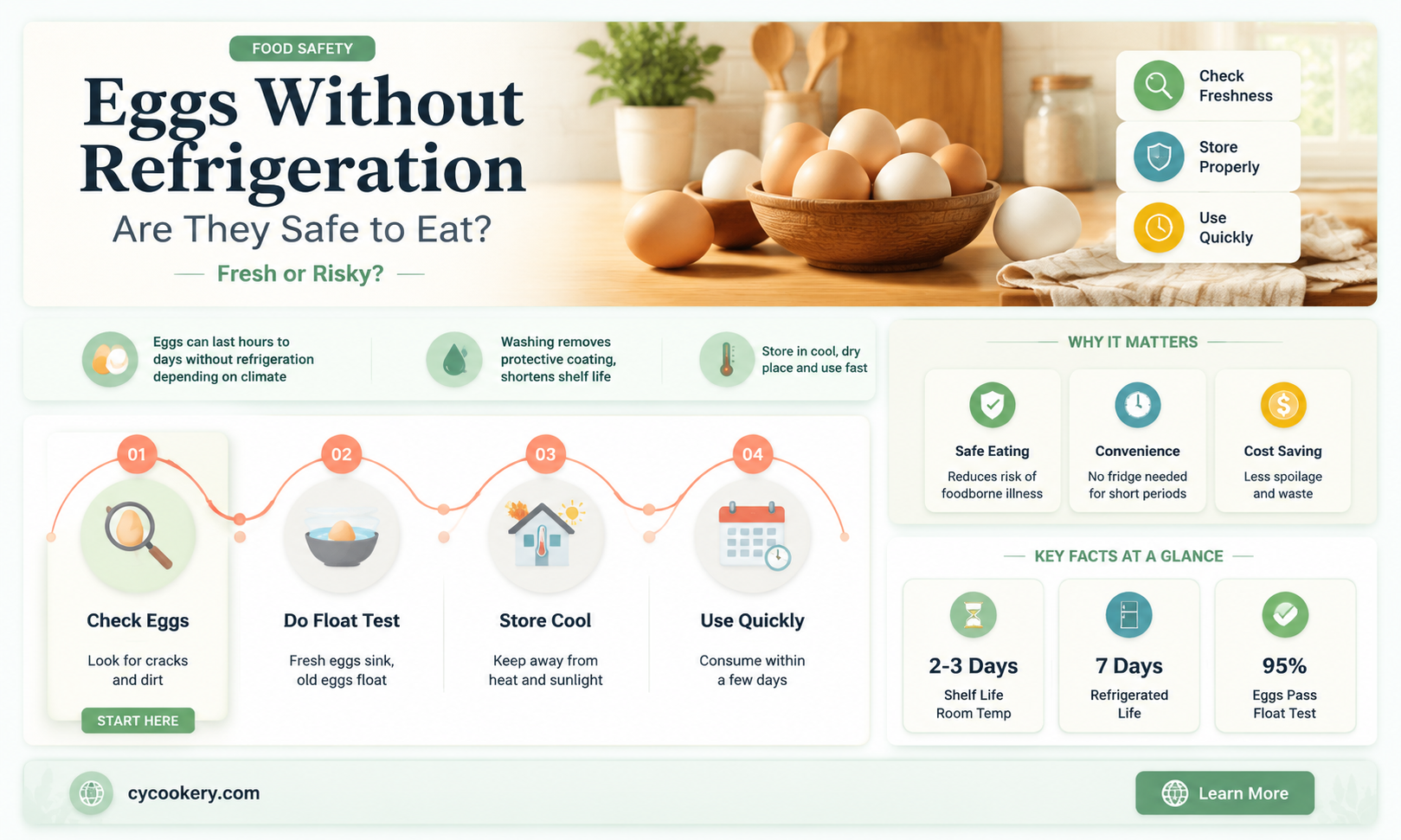 FOOD SAFETY

Eggs Without Refrigeration

Are They Safe to Eat?

Fresh or Risky?

Check Freshness

Store Properly

Use Quickly

Eggs can last hours to days without refrigeration depending on climate

Washing removes protective coating, shortens shelf life

Store in cool, dry place and use fast

01

Check Eggs

Look for cracks and dirt

START HERE

02

Do Float Test

Fresh eggs sink, old eggs float

03

Store Cool

Keep away from heat and sunlight

04

Use Quickly

Consume within a few days

WHY IT MATTERS

Safe Eating

Reduces risk of foodborne illness

Convenience

No fridge needed for short periods

Cost Saving

Less spoilage and waste

KEY FACTS AT A GLANCE

2-3 Days

Shelf Life Room Temp

7 Days

Refrigerated Life

95%

Eggs Pass Float Test

cycookery.com

Learn More